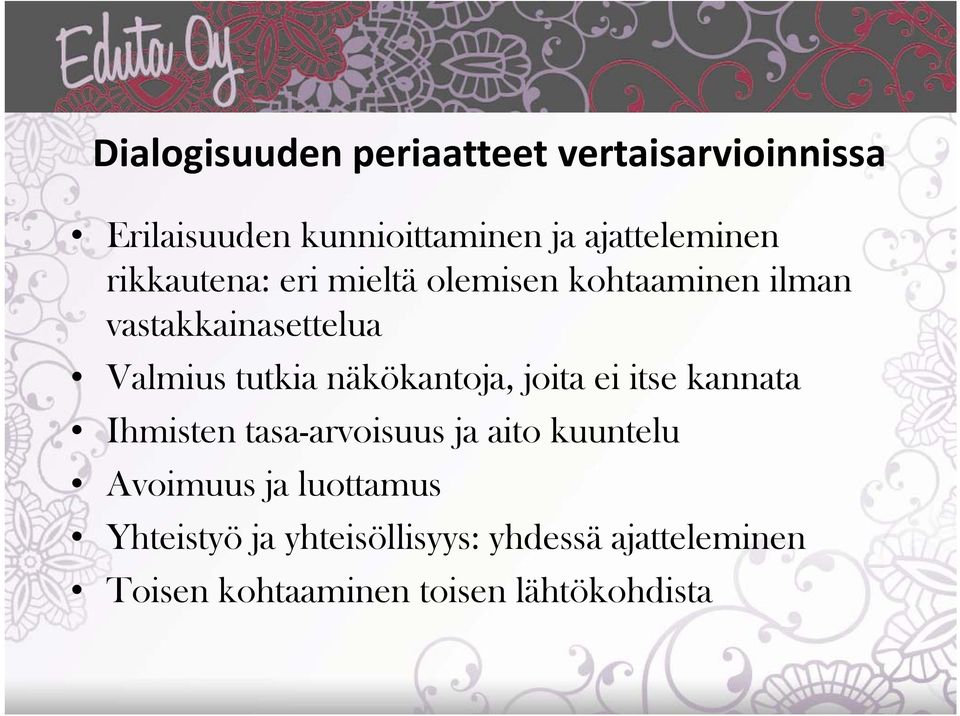 Eduta Oy

Dialogisuuden periaatteet vertaisarvioinnissa

• Erilaisuuden kunnioittaminen ja ajatteleminen rikkautena: eri mieltä olemisen kohtaaminen ilman vastakkainasettelua
• Valmius tutkia näkökantoja, joita ei itse kannata
• Ihmisten tasa-arvoisuus ja aito kuuntelu
• Avoimuus ja luottamus
• Yhteistyö ja yhteisöllisyys: yhdessä ajatteleminen
• Toisen kohtaaminen toisen lähtökohdista